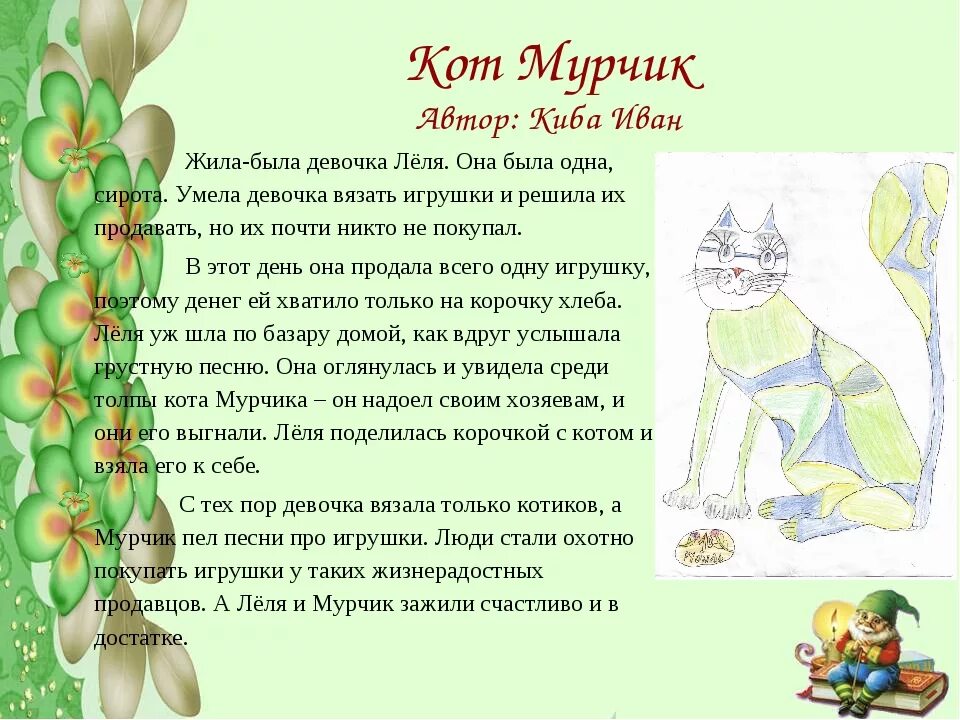 Кот Мурчик
Автор: Киба Иван

Жила-была девочка Лёля. Она была одна, сирота. Умела девочка вязать игрушки и решила их продавать, но их почти никто не покупал.

В этот день она продала всего одну игрушку, поэтому денег ей хватило только на корочку хлеба. Лёля уж шла по базару домой, как вдруг услышала грустную песню. Она оглянулась и увидела среди толпы кота Мурчика – он надоел своим хозяевам, и они его выгнали. Лёля поделилась корочкой с котом и взяла его к себе.

С тех пор девочка вязала только котиков, а Мурчик пел песни про игрушки. Люди стали охотно покупать игрушки у таких жизнерадостных продавцов. А Лёля и Мурчик зажили счастливо и в достатке.